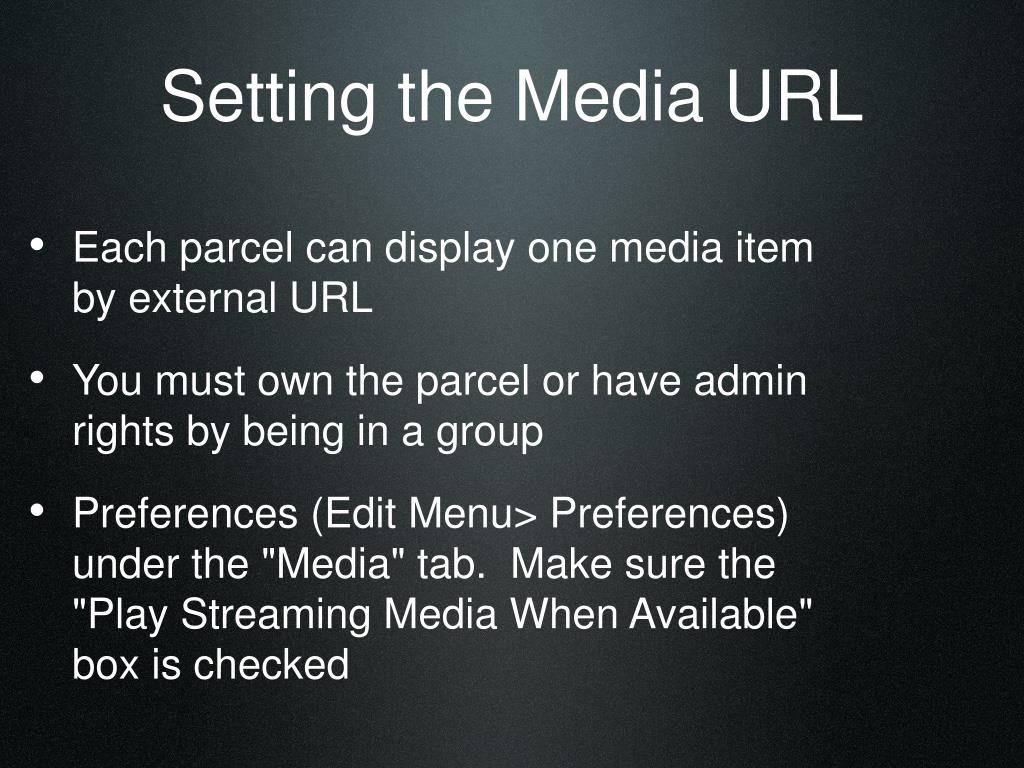 Setting the Media URL

• Each parcel can display one media item by external URL

• You must own the parcel or have admin rights by being in a group

• Preferences (Edit Menu> Preferences) under the "Media" tab. Make sure the "Play Streaming Media When Available" box is checked